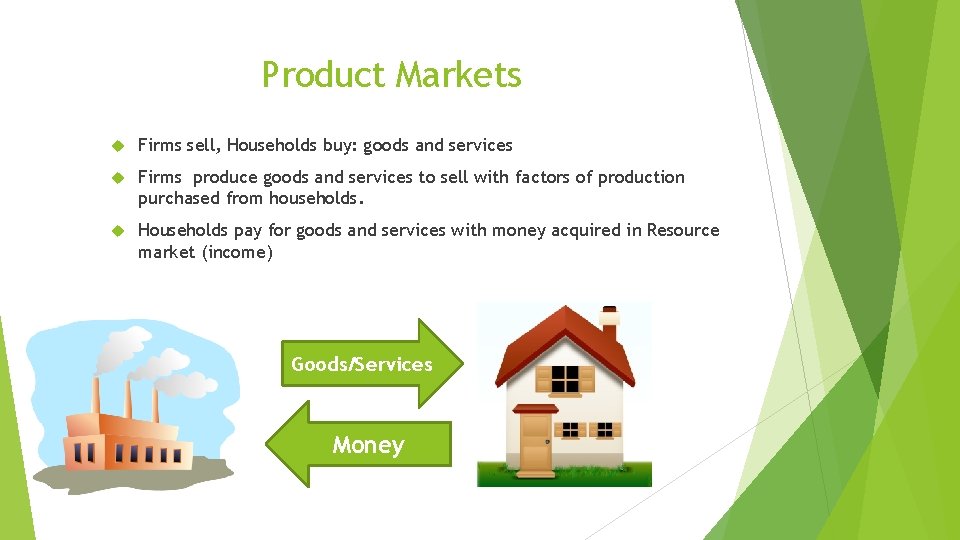 Product Markets

Firms sell, Households buy: goods and services

Firms produce goods and services to sell with factors of production purchased from households.

Households pay for goods and services with money acquired in Resource market (income)

Goods/Services

Money